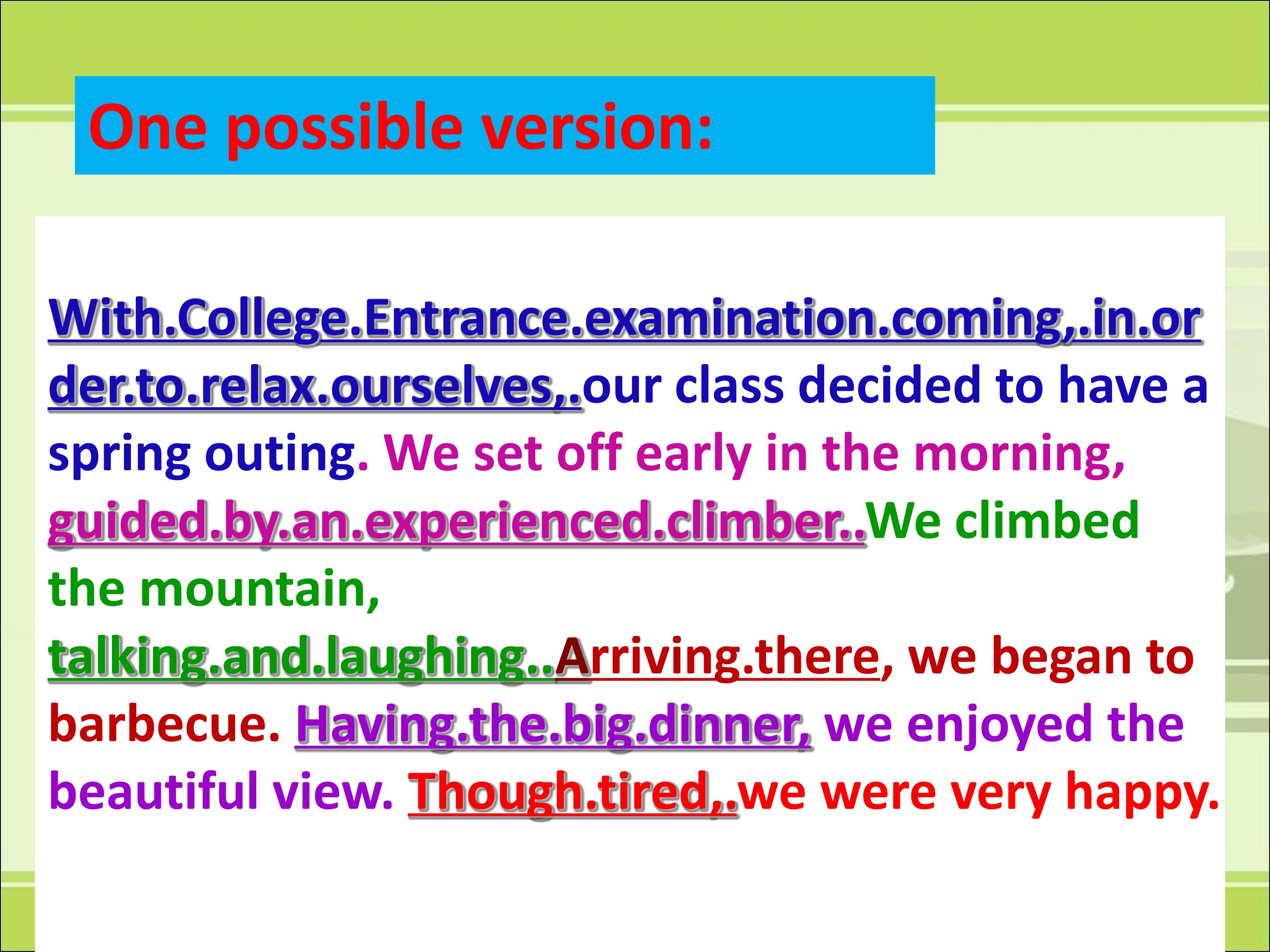 One possible version:

With.College.Entrance.examination.coming,.in.order.to.relax.ourselves,.our class decided to have a spring outing. We set off early in the morning, guided.by.an.experienced.climber..We climbed the mountain, talking.and.laughing..Arriving.there, we began to barbecue. Having.the.big.dinner, we enjoyed the beautiful view. Though.tired,.we were very happy.